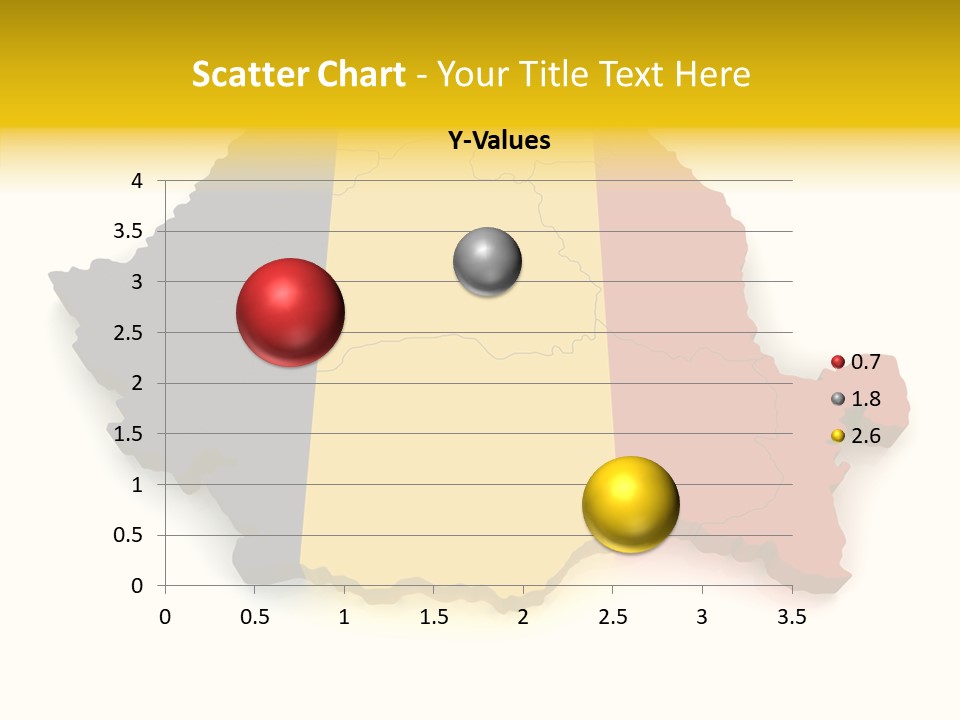 Scatter Chart - Your Title Text Here

Y-Values

4
3.5
3
2.5
2
1.5
1
0.5
0

0 0.5 1 1.5 2 2.5 3 3.5

0.7
1.8
2.6